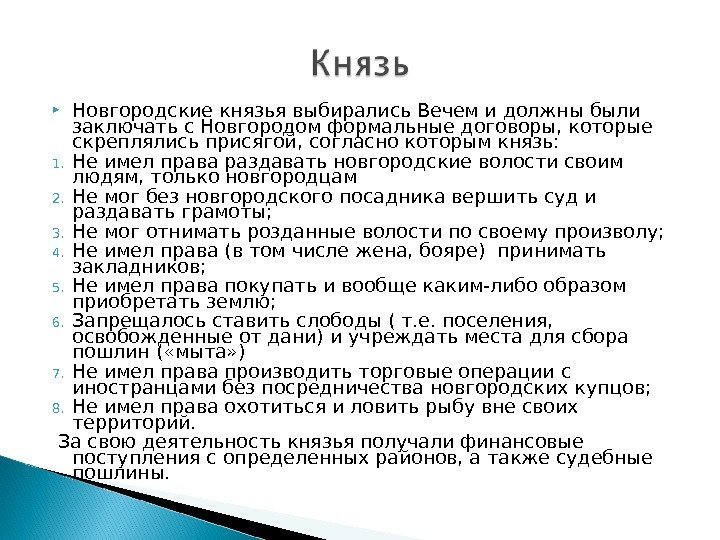 Князь

Новгородские князья выбирались Вечем и должны были заключать с Новгородом формальные договоры, которые скреплялись присягой, согласно которым князь:

1. Не имел права раздавать новгородские волости своим людям, только новгородцам
2. Не мог без новгородского посадника вершить суд и раздавать грамоты;
3. Не мог отнимать розданные волости по своему произволу;
4. Не имел права (в том числе жена, бояре) принимать закладников;
5. Не имел права покупать и вообще каким-либо образом приобретать землю;
6. Запрещалось ставить слободы ( т.е. поселения, освобожденные от дани) и учреждать места для сбора пошлин («мыта»)
7. Не имел права производить торговые операции с иностранцами без посредничества новгородских купцов;
8. Не имел права охотиться и ловить рыбу вне своих территорий.

За свою деятельность князья получали финансовые поступления с определенных районов, а также судебные пошлины.